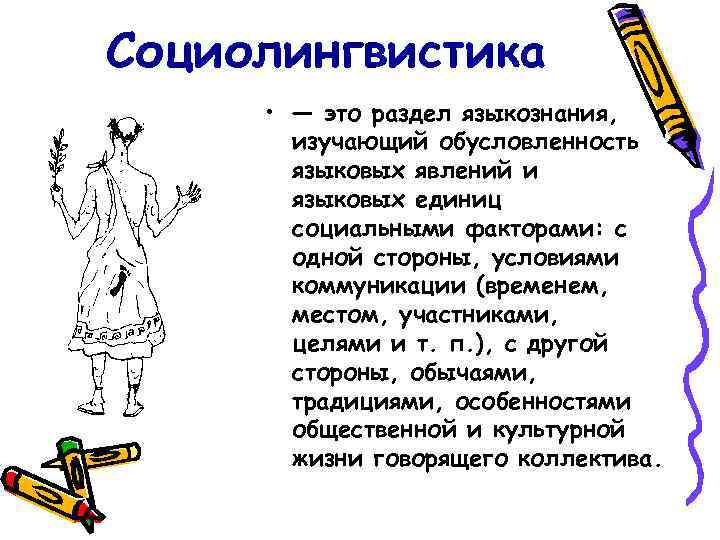 Социолингвистика

• — это раздел языкознания, изучающий обусловленность языковых явлений и языковых единиц социальными факторами: с одной стороны, условиями коммуникации (временем, местом, участниками, целями и т. п.), с другой стороны, обычаями, традициями, особенностями общественной и культурной жизни говорящего коллектива.